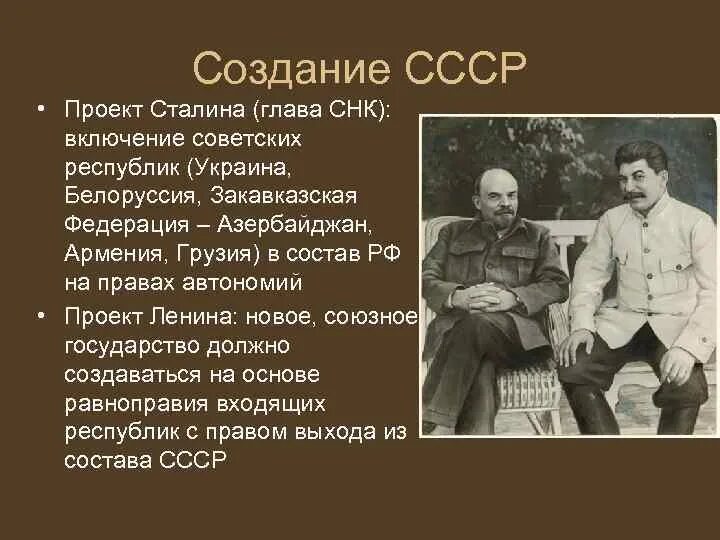 Создание СССР

• Проект Сталина (глава СНК): включение советских республик (Украина, Белоруссия, Закавказская Федерация – Азербайджан, Армения, Грузия) в состав РФ на правах автономий

• Проект Ленина: новое, союзное государство должно создаваться на основе равноправия входящих республик с правом выхода из состава СССР